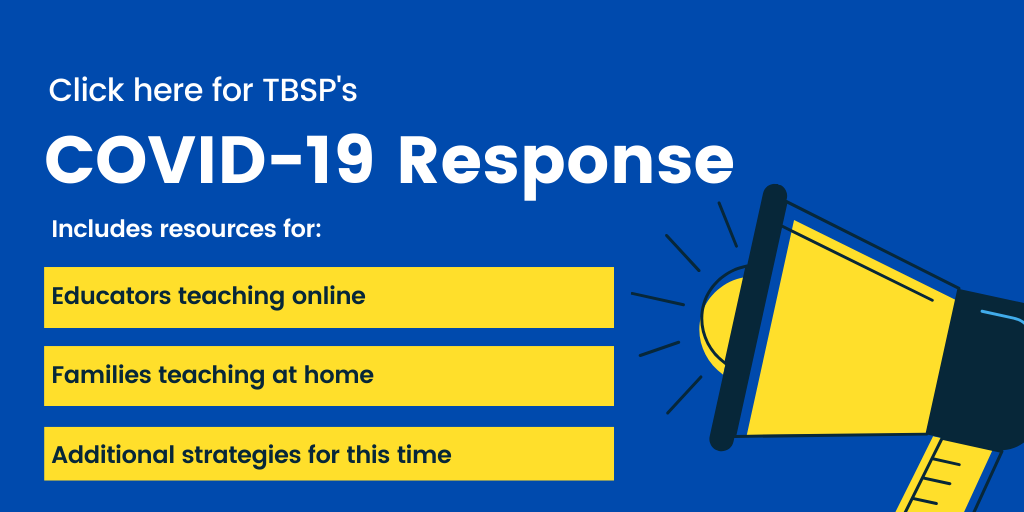 Click here for TBSP's

COVID-19 Response

Includes resources for:

Educators teaching online

Families teaching at home

Additional strategies for this time